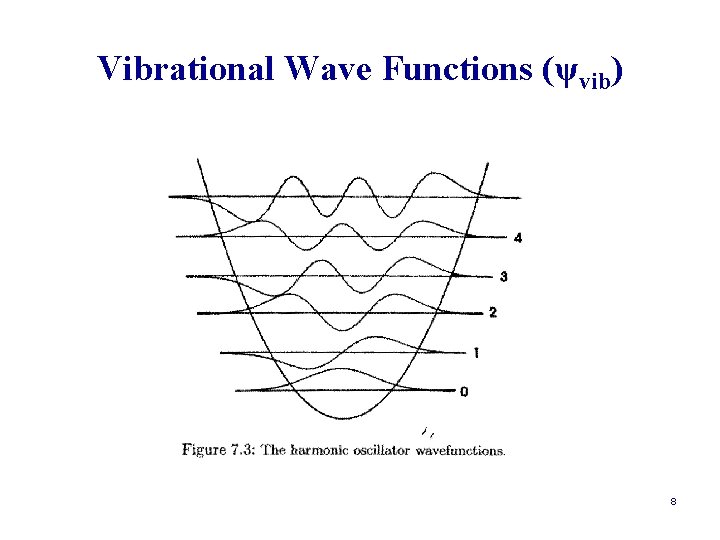 Vibrational Wave Functions ($\psi_{vib}$)

4

3

2

1

0

Figure 7.3: The harmonic oscillator wavefunctions.

8